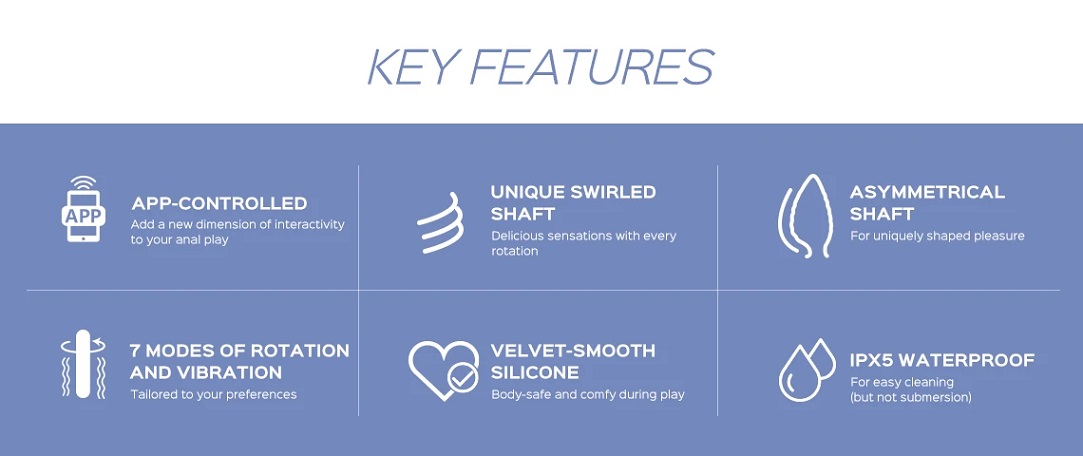 KEY FEATURES

APP

APP-CONTROLLED
Add a new dimension of interactivity to your anal play

UNIQUE SWIRLED SHAFT
Delicious sensations with every rotation

ASYMMETRICAL SHAFT
For uniquely shaped pleasure

7 MODES OF ROTATION AND VIBRATION
Tailored to your preferences

VELVET-SMOOTH SILICONE
Body-safe and comfy during play

IPX5 WATERPROOF
For easy cleaning (but not submersion)